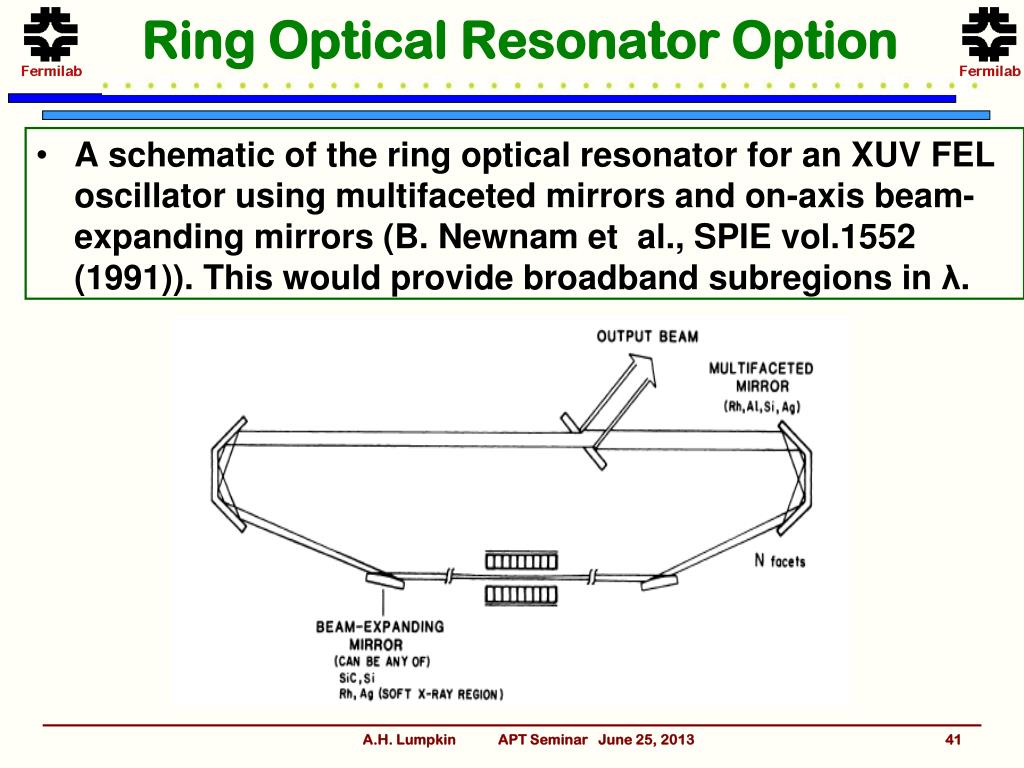 Fermilab

Ring Optical Resonator Option

Fermilab

• A schematic of the ring optical resonator for an XUV FEL oscillator using multifaceted mirrors and on-axis beam-expanding mirrors (B. Newnam et al., SPIE vol.1552 (1991)). This would provide broadband subregions in λ.

OUTPUT BEAM

MULTIFACETED MIRROR (Rh, Al, Si, Ag)

N facets

BEAM-EXPANDING MIRROR (CAN BE ANY OF) SiC, Si Rh, Ag (SOFT X-RAY REGION)

A.H. Lumpkin APT Seminar June 25, 2013 41